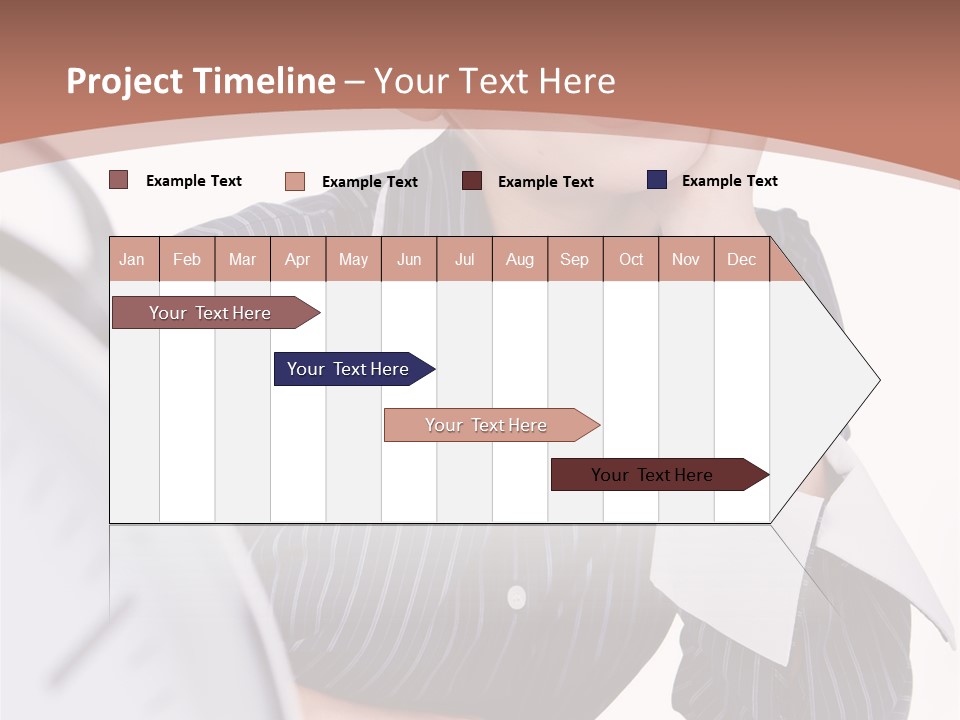 Project Timeline – Your Text Here

Example Text
Example Text
Example Text
Example Text

| Jan | Feb | Mar | Apr | May | Jun | Jul | Aug | Sep | Oct | Nov | Dec |
|---|---|---|---|---|---|---|---|---|---|---|---|

Your Text Here
Your Text Here
Your Text Here
Your Text Here